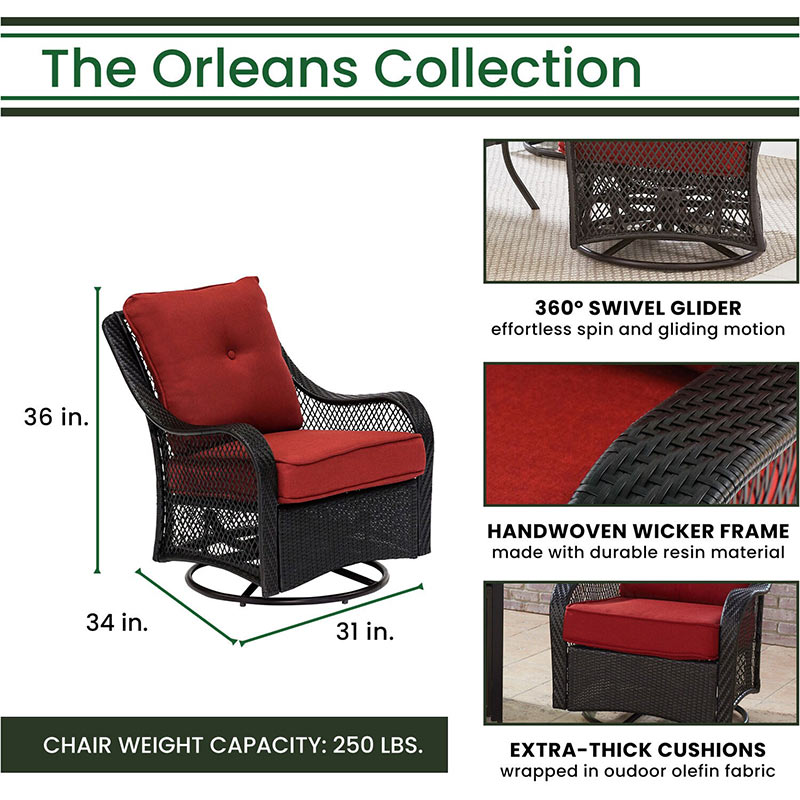 The Orleans Collection

36 in.

34 in.

31 in.

CHAIR WEIGHT CAPACITY: 250 LBS.

360° SWIVEL GLIDER
effortless spin and gliding motion

HANDWOVEN WICKER FRAME
made with durable resin material

EXTRA-THICK CUSHIONS
wrapped in oudoor olefin fabric